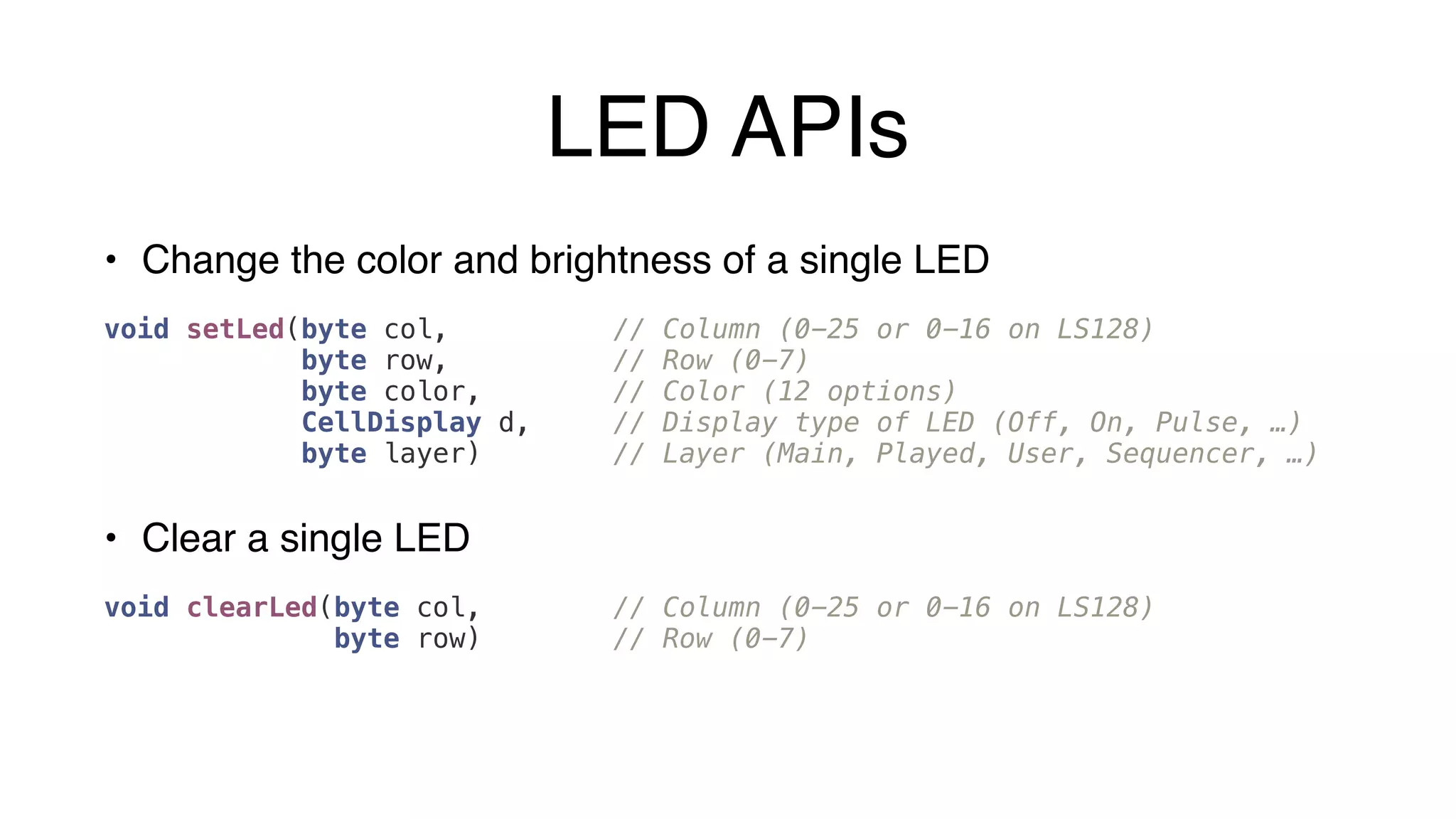 LED APIs

• Change the color and brightness of a single LED

void setLed(byte col,          // Column (0-25 or 0-16 on LS128)
            byte row,          // Row (0-7)
            byte color,        // Color (12 options)
            CellDisplay d,     // Display type of LED (Off, On, Pulse, …)
            byte layer)        // Layer (Main, Played, User, Sequencer, …)

• Clear a single LED

void clearLed(byte col,        // Column (0-25 or 0-16 on LS128)
              byte row)        // Row (0-7)